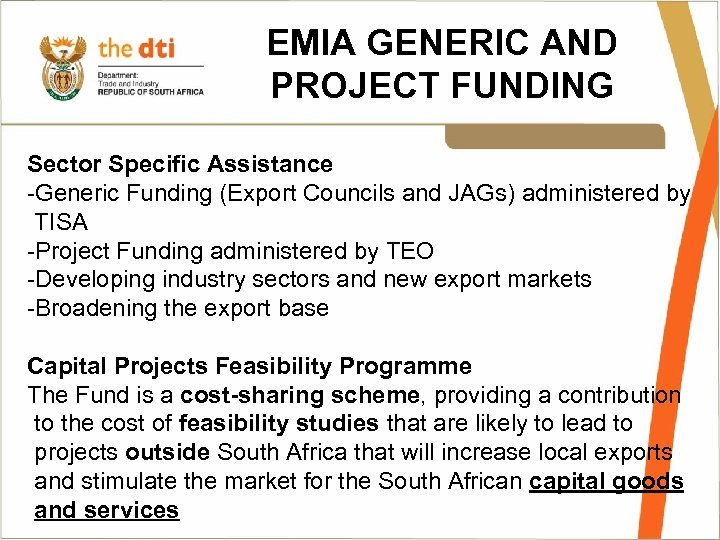 the dti
Department:
Trade and Industry
REPUBLIC OF SOUTH AFRICA

EMIA GENERIC AND PROJECT FUNDING

Sector Specific Assistance
-Generic Funding (Export Councils and JAGs) administered by TISA
-Project Funding administered by TEO
-Developing industry sectors and new export markets
-Broadening the export base

Capital Projects Feasibility Programme
The Fund is a cost-sharing scheme, providing a contribution to the cost of feasibility studies that are likely to lead to projects outside South Africa that will increase local exports and stimulate the market for the South African capital goods and services